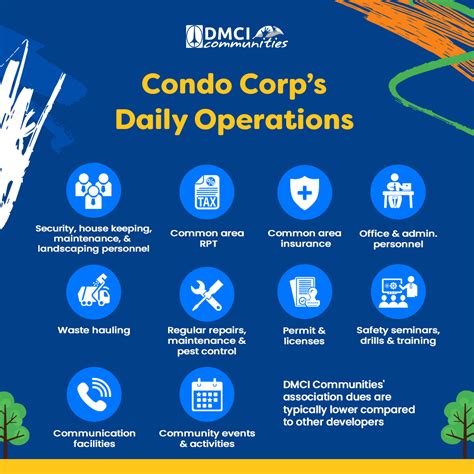 DMCI communities

Condo Corp's Daily Operations

TAX

Security, house keeping, maintenance, & landscaping personnel

Common area RPT

Common area insurance

Office & admin. personnel

Waste hauling

Regular repairs, maintenance & pest control

Permit & licenses

Safety seminars, drills & training

Communication facilities

Community events & activities

DMCI Communities' association dues are typically lower compared to other developers